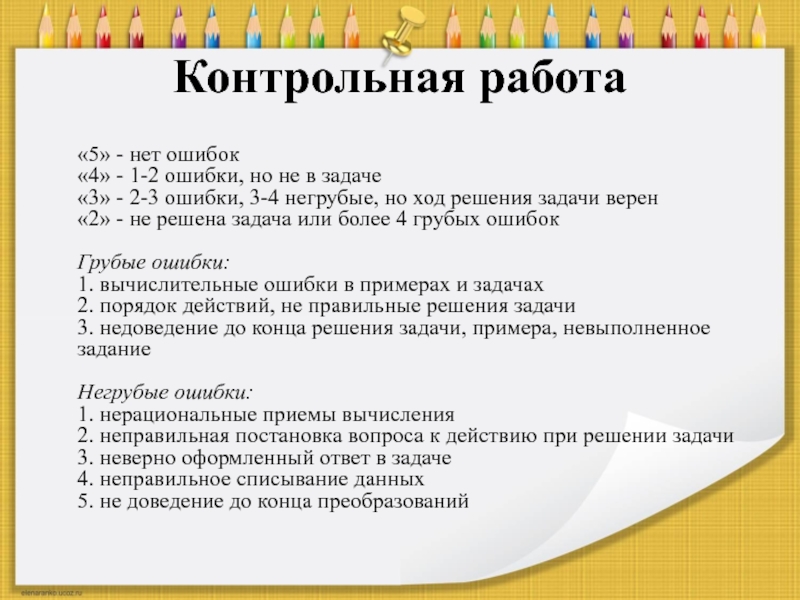 Контрольная работа

«5» - нет ошибок
«4» - 1-2 ошибки, но не в задаче
«3» - 2-3 ошибки, 3-4 негрубые, но ход решения задачи верен
«2» - не решена задача или более 4 грубых ошибок

Грубые ошибки:
1. вычислительные ошибки в примерах и задачах
2. порядок действий, не правильные решения задачи
3. недоведение до конца решения задачи, примера, невыполненное задание

Негрубые ошибки:
1. нерациональные приемы вычисления
2. неправильная постановка вопроса к действию при решении задачи
3. неверно оформленный ответ в задаче
4. неправильное списывание данных
5. не доведение до конца преобразований

elenaranko.ucoz.ru